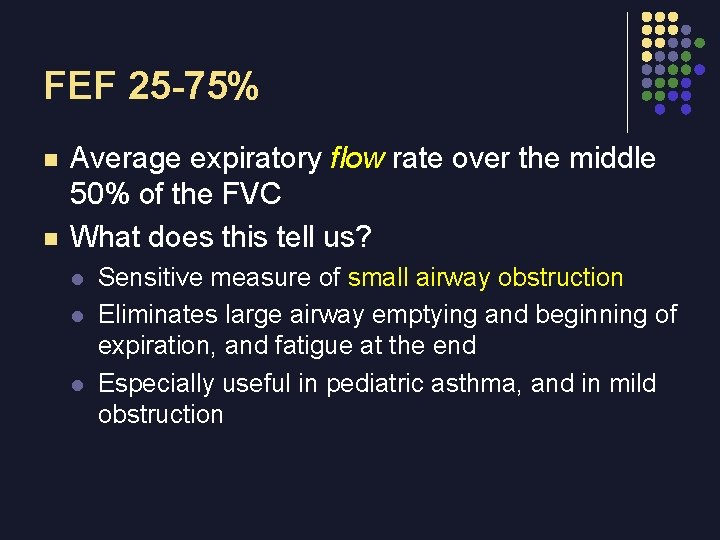 FEF 25-75%

Average expiratory flow rate over the middle 50% of the FVC

What does this tell us?

Sensitive measure of small airway obstruction

Eliminates large airway emptying and beginning of expiration, and fatigue at the end

Especially useful in pediatric asthma, and in mild obstruction